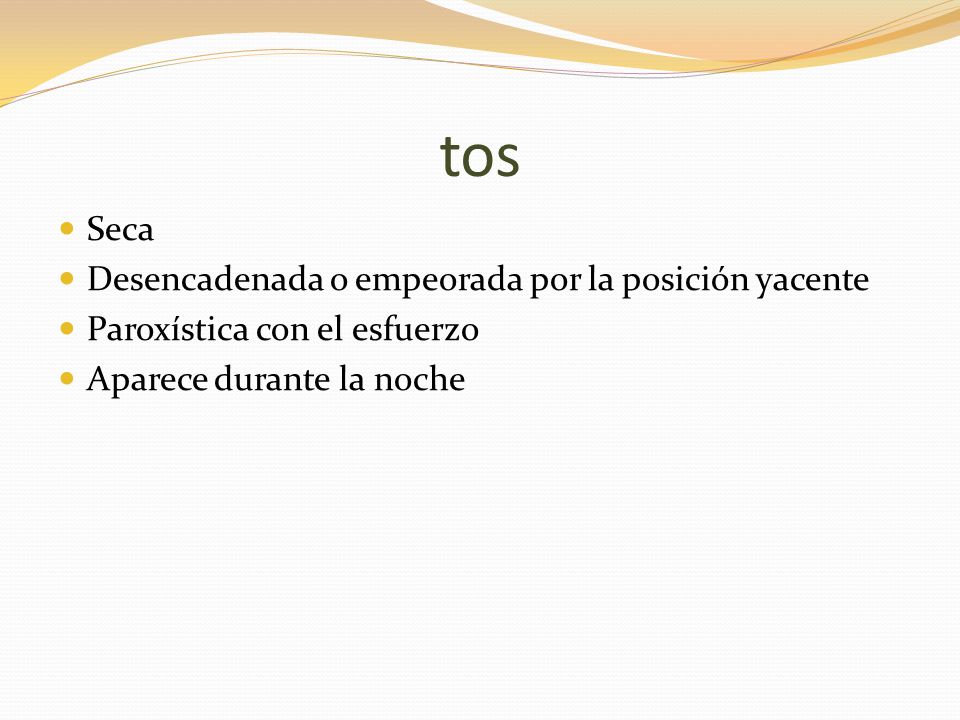 tos

- Seca
- Desencadenada o empeorada por la posición yacente
- Paroxística con el esfuerzo
- Aparece durante la noche